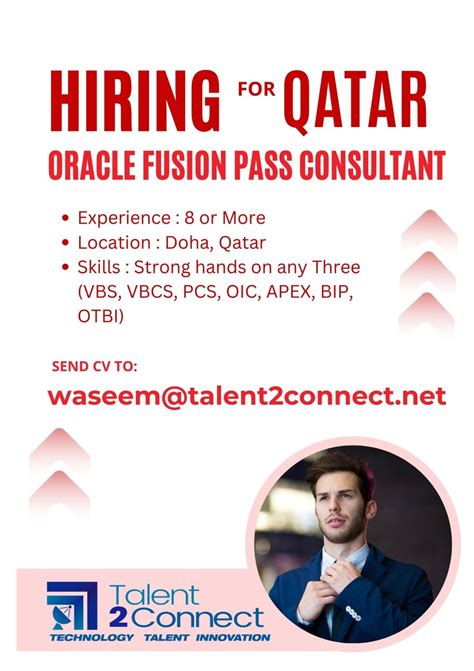 HIRING FOR QATAR

ORACLE FUSION PASS CONSULTANT

• Experience : 8 or More
• Location : Doha, Qatar
• Skills : Strong hands on any Three (VBS, VBCS, PCS, OIC, APEX, BIP, OTBI)

SEND CV TO:

waseem@talent2connect.net

Talent 2Connect
TECHNOLOGY TALENT INNOVATION